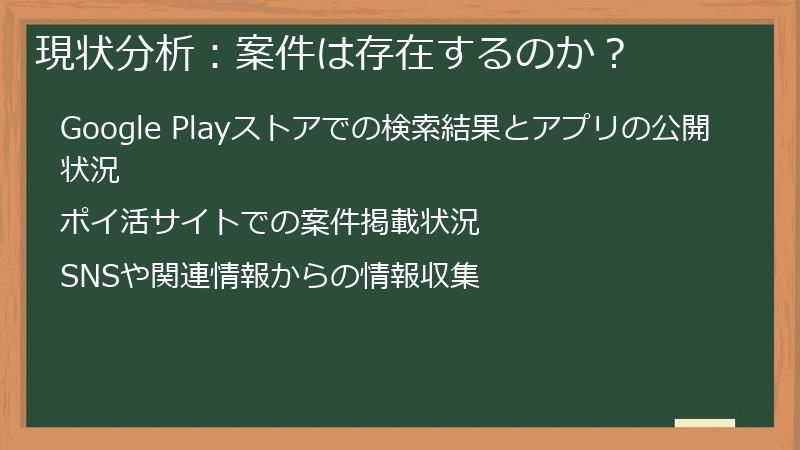 現状分析：案件は存在するのか？

Google Playストアでの検索結果とアプリの公開状況

ポイ活サイトでの案件掲載状況

SNSや関連情報からの情報収集